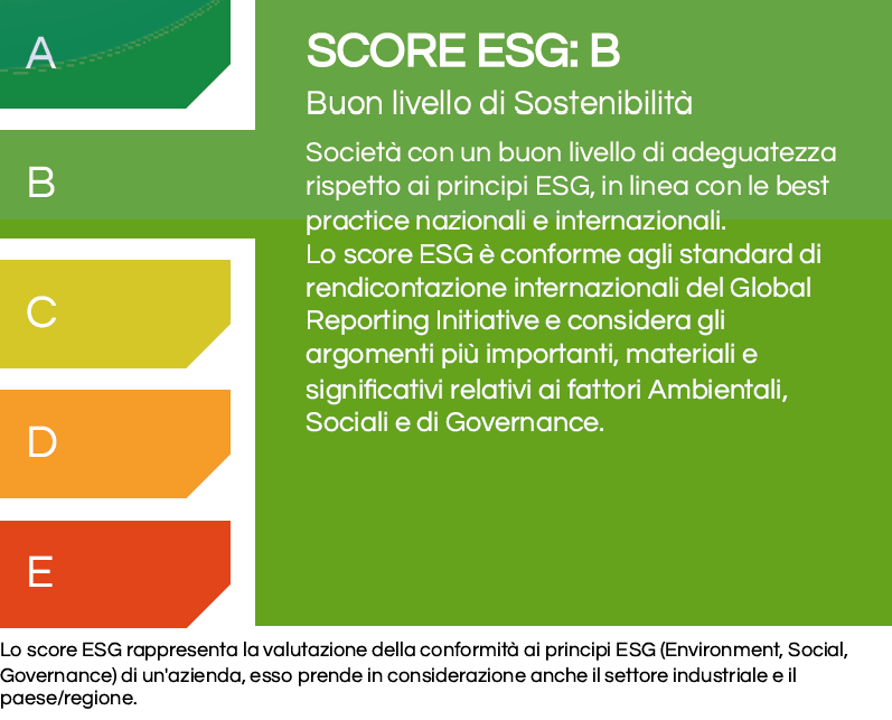 A

B

C

D

E

SCORE ESG: B

Buon livello di Sostenibilità

Società con un buon livello di adeguatezza rispetto ai principi ESG, in linea con le best practice nazionali e internazionali.
Lo score ESG è conforme agli standard di rendicontazione internazionali del Global Reporting Initiative e considera gli argomenti più importanti, materiali e significativi relativi ai fattori Ambientali, Sociali e di Governance.

Lo score ESG rappresenta la valutazione della conformità ai principi ESG (Environment, Social, Governance) di un'azienda, esso prende in considerazione anche il settore industriale e il paese/regione.